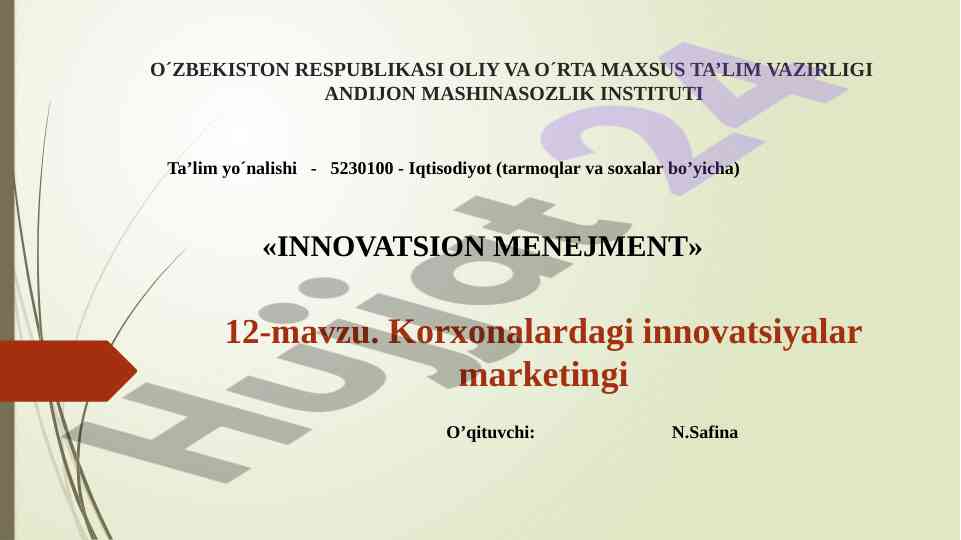 O´ZBEKISTON RESPUBLIKASI OLIY VA O´RTA MAXSUS TA’LIM VAZIRLIGI
ANDIJON MASHINASOZLIK INSTITUTI

Ta’lim yo´nalishi - 5230100 - Iqtisodiyot (tarmoqlar va soxalar bo’yicha)

«INNOVATSION MENEJMENT»

12-mavzu. Korxonalardagi innovatsiyalar marketingi

O’qituvchi: N.Safina

Hujjat 24